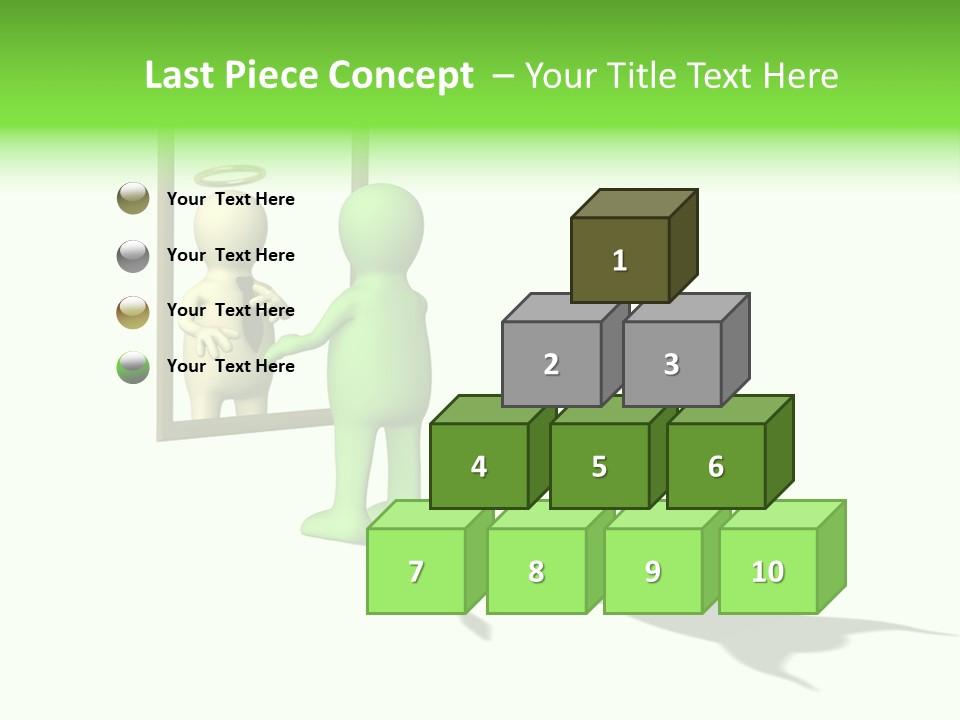 Last Piece Concept – Your Title Text Here

Your Text Here

Your Text Here

Your Text Here

Your Text Here

1

2

3

4

5

6

7

8

9

10